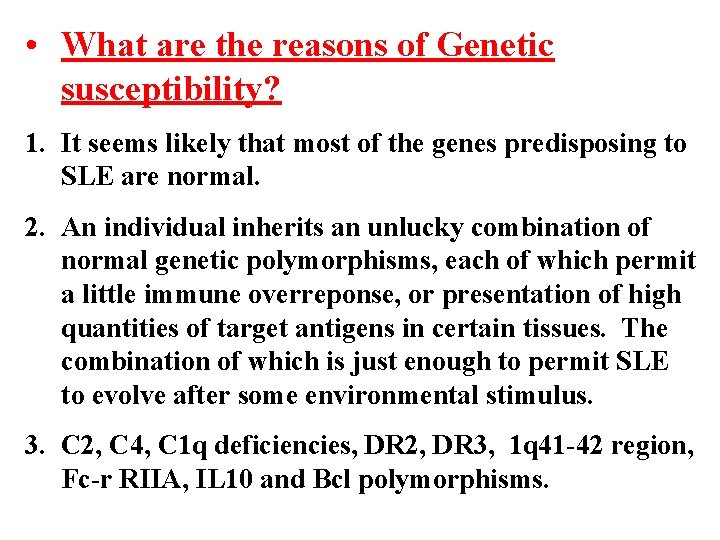 • What are the reasons of Genetic susceptibility?

1. It seems likely that most of the genes predisposing to SLE are normal.

2. An individual inherits an unlucky combination of normal genetic polymorphisms, each of which permit a little immune overreponse, or presentation of high quantities of target antigens in certain tissues. The combination of which is just enough to permit SLE to evolve after some environmental stimulus.

3. C2, C4, C1q deficiencies, DR2, DR3, 1q41-42 region, Fc-r RIIA, IL10 and Bcl polymorphisms.